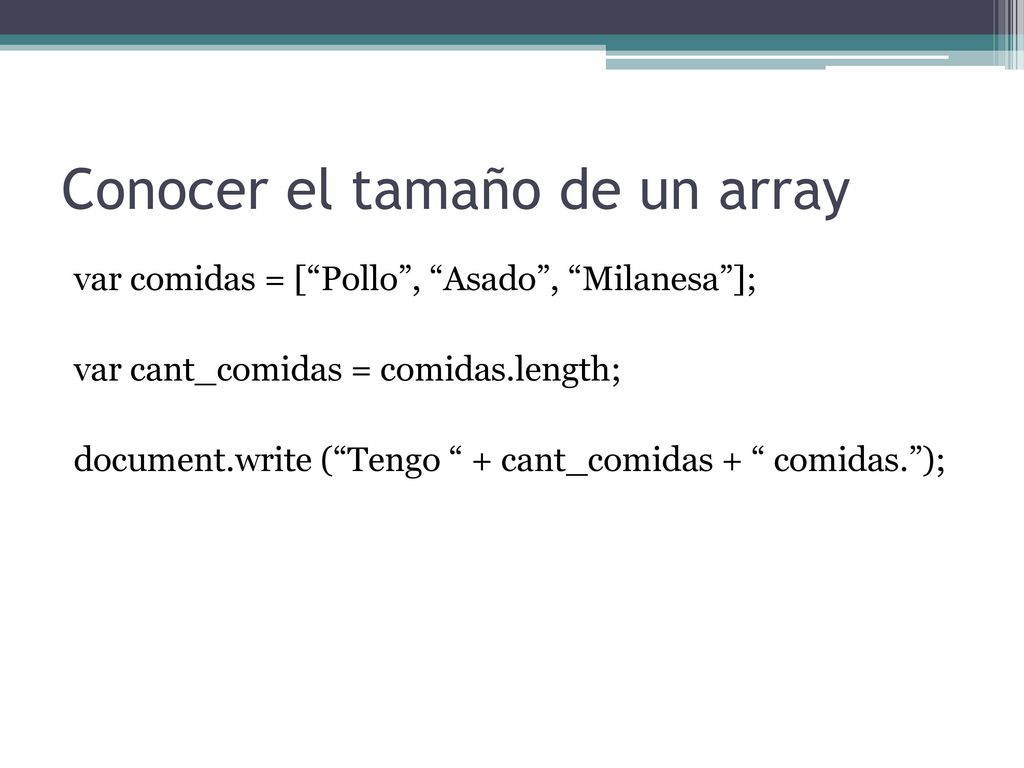 Conocer el tamaño de un array

var comidas = [“Pollo”, “Asado”, “Milanesa”];

var cant_comidas = comidas.length;

document.write (“Tengo “ + cant_comidas + “ comidas.”);